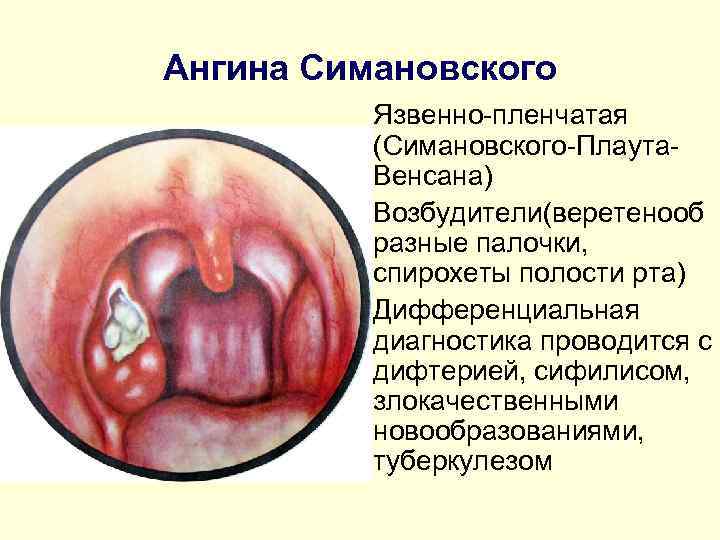 Ангина Симановского

Язвенно-пленчатая (Симановского-Плаута-Венсана)

Возбудители(веретенообразные палочки, спирохеты полости рта)

Дифференциальная диагностика проводится с дифтерией, сифилисом, злокачественными новообразованиями, туберкулезом